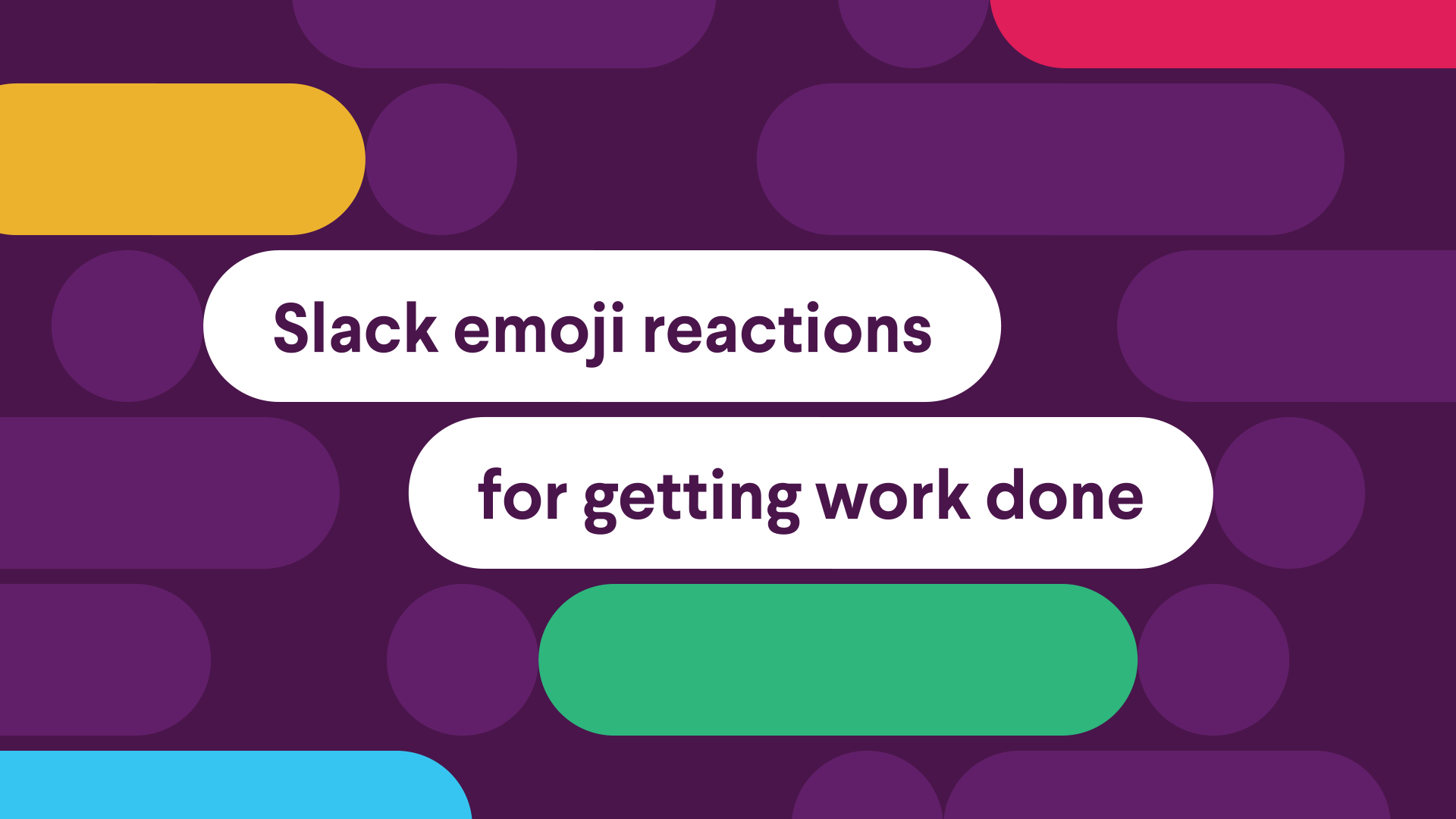 Slack emoji reactions

for getting work done